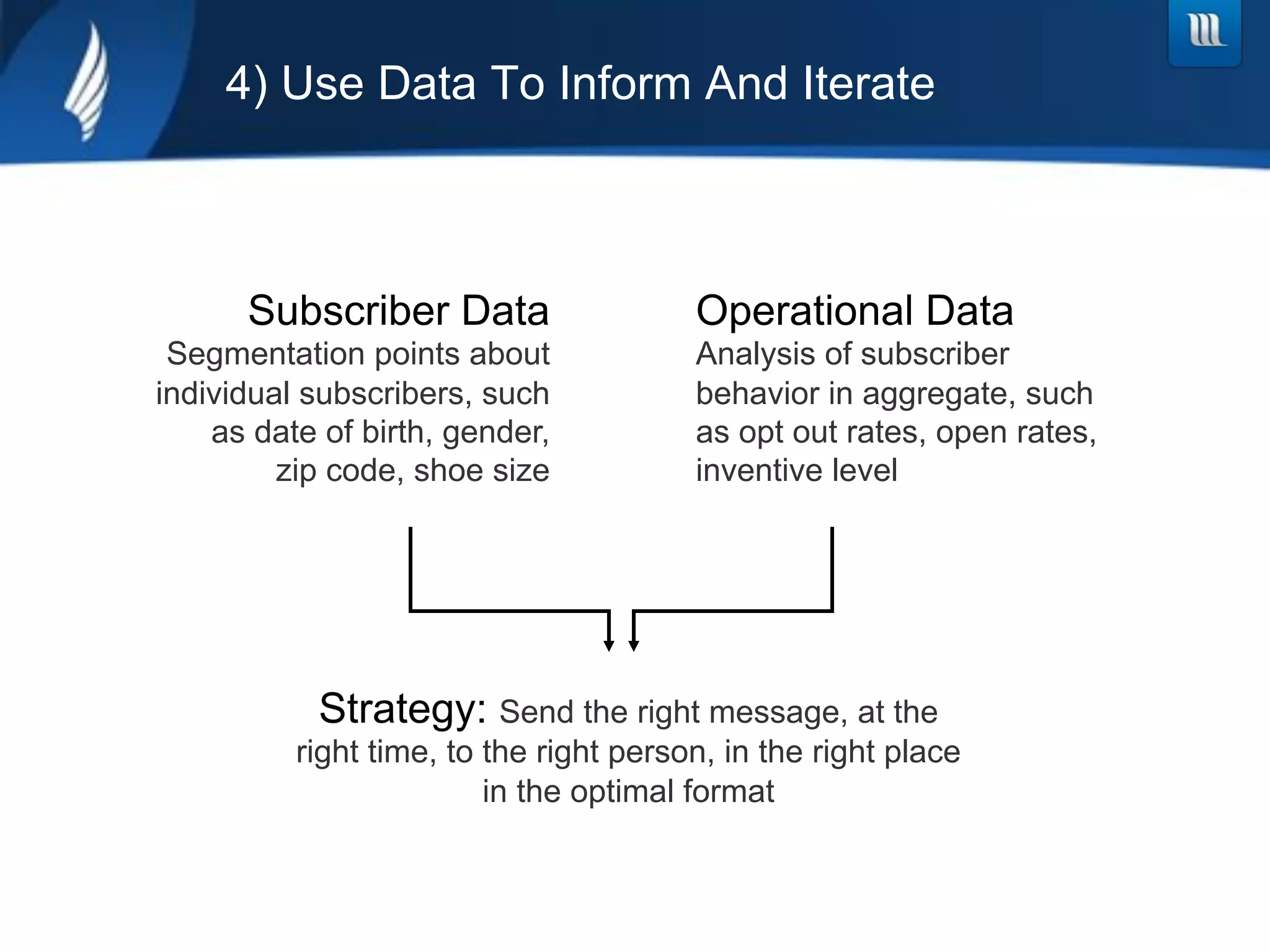 4) Use Data To Inform And Iterate

Subscriber Data
Segmentation points about individual subscribers, such as date of birth, gender, zip code, shoe size

Operational Data
Analysis of subscriber behavior in aggregate, such as opt out rates, open rates, inventive level

Strategy: Send the right message, at the right time, to the right person, in the right place in the optimal format